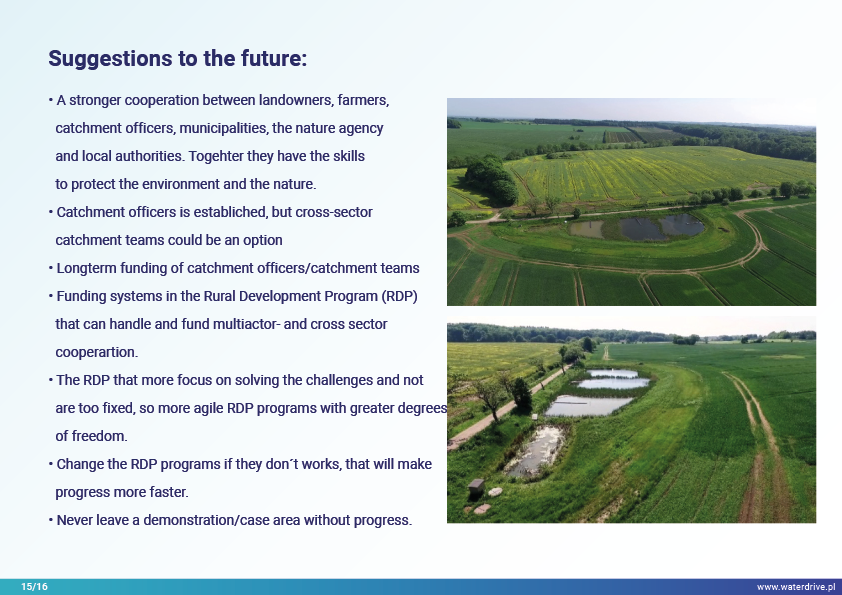 Suggestions to the future:

• A stronger cooperation between landowners, farmers, catchment officers, municipalities, the nature agency and local authorities. Togehter they have the skills to protect the environment and the nature.

• Catchment officers is establiched, but cross-sector catchment teams could be an option

• Longterm funding of catchment officers/catchment teams

• Funding systems in the Rural Development Program (RDP) that can handle and fund multiactor- and cross sector cooperartion.

• The RDP that more focus on solving the challenges and not are too fixed, so more agile RDP programs with greater degrees of freedom.

• Change the RDP programs if they don´t works, that will make progress more faster.

• Never leave a demonstration/case area without progress.

15/16

www.waterdrive.pl